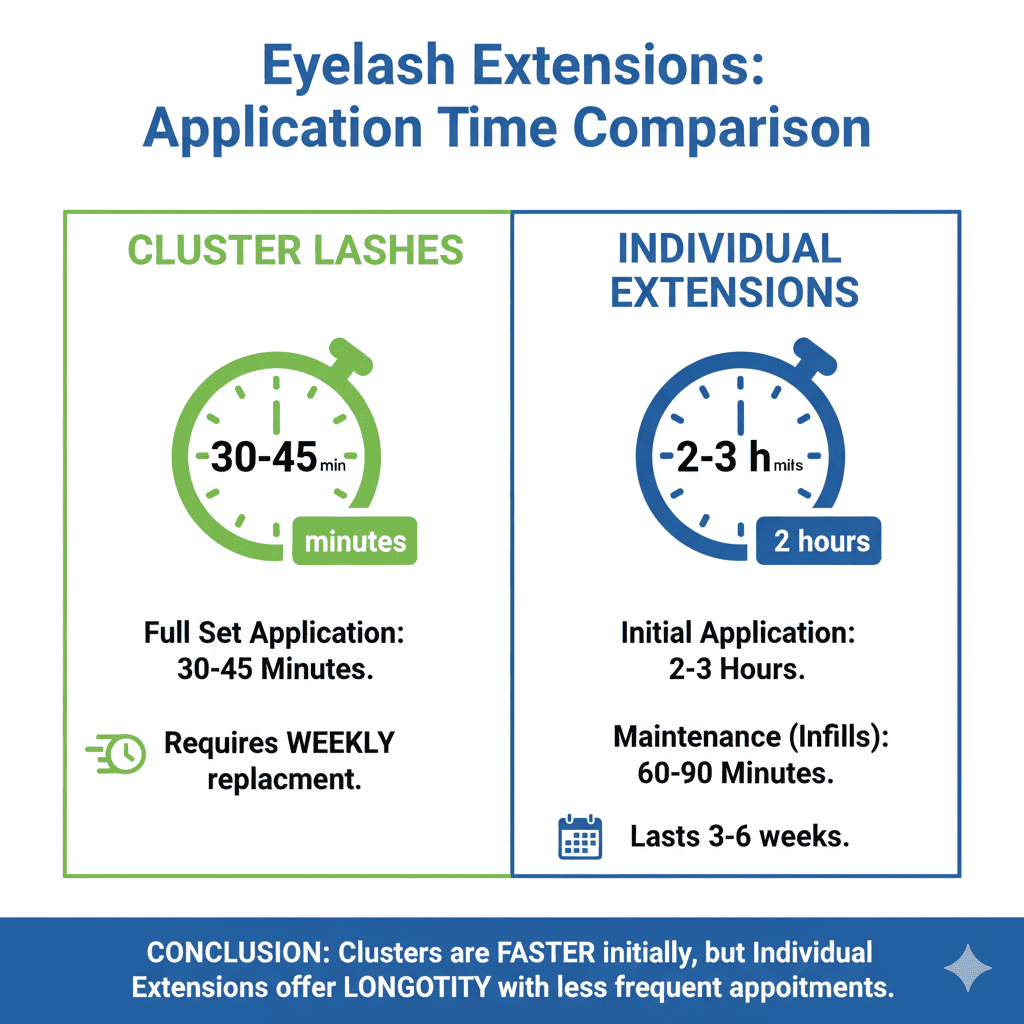 Eyelash Extensions: Application Time Comparison

CLUSTER LASHES

30-45 min

minutes

Full Set Application: 30-45 Minutes.

Requires WEEKLY replacment.

INDIVIDUAL EXTENSIONS

2-3 h mils

2 hours

Initial Application: 2-3 Hours.

Maintenance (Infills): 60-90 Minutes.

Lasts 3-6 weeks.

CONCLUSION: Clusters are FASTER initially, but Individual Extensions offer LONGOTITY with less frequent appoitments.